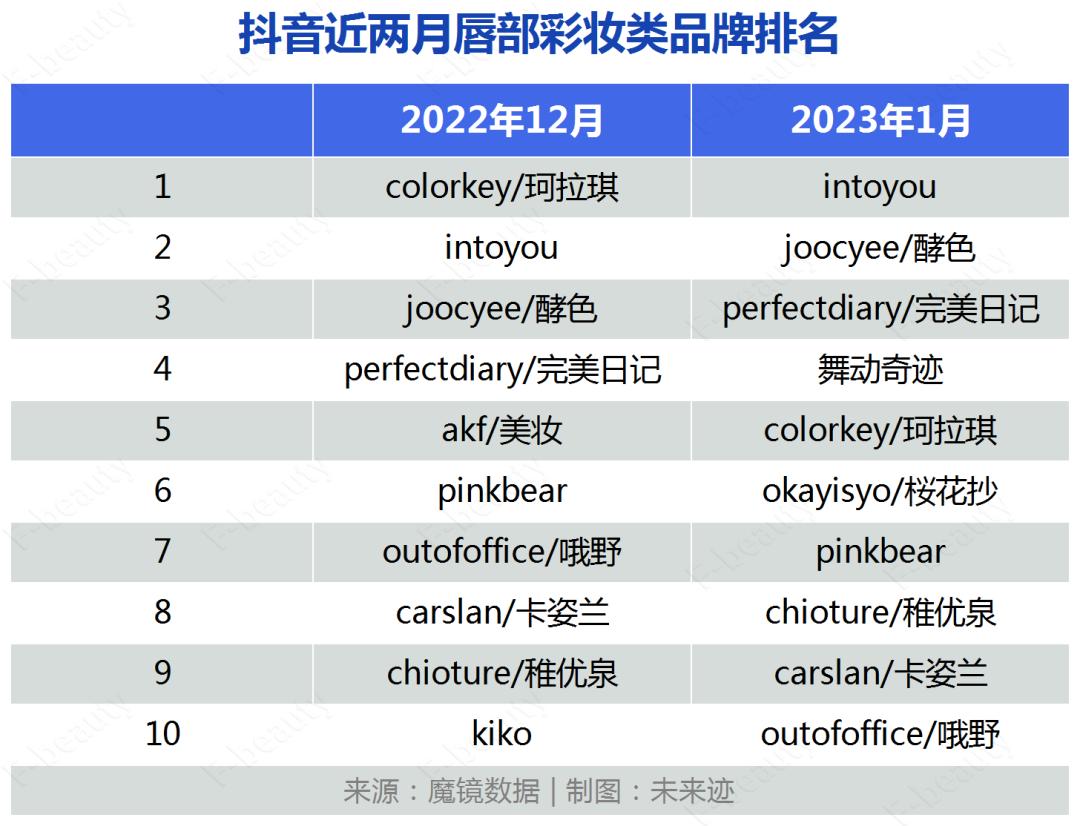 抖音近两月唇部彩妆类品牌排名

| | 2022年12月 | 2023年1月 |
|---|---|---|
| 1 | colorkey/珂拉琪 | intoyou |
| 2 | intoyou | joocyee/酵色 |
| 3 | joocyee/酵色 | perfectdiary/完美日记 |
| 4 | perfectdiary/完美日记 | 舞动奇迹 |
| 5 | akf/美妆 | colorkey/珂拉琪 |
| 6 | pinkbear | okayisyo/桜花抄 |
| 7 | outofoffice/哦野 | pinkbear |
| 8 | carslan/卡姿兰 | chioture/稚优泉 |
| 9 | chioture/稚优泉 | carslan/卡姿兰 |
| 10 | kiko | outofoffice/哦野 |

来源：魔镜数据 | 制图：未来迹

F-beauty